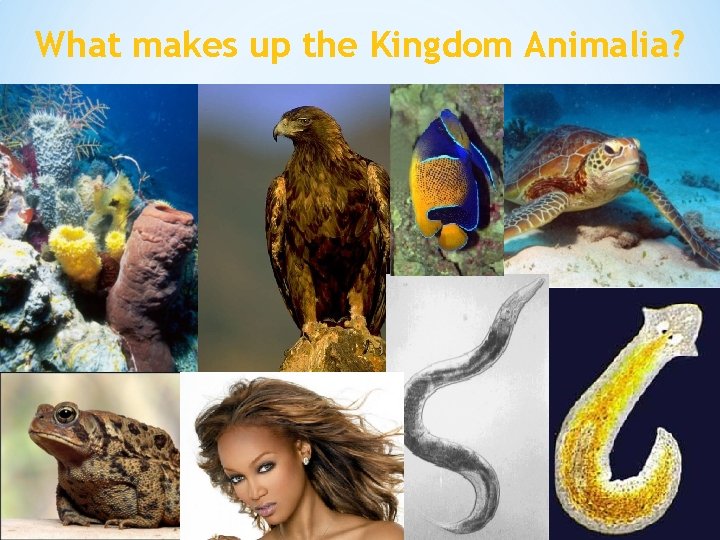 What makes up the Kingdom Animalia?